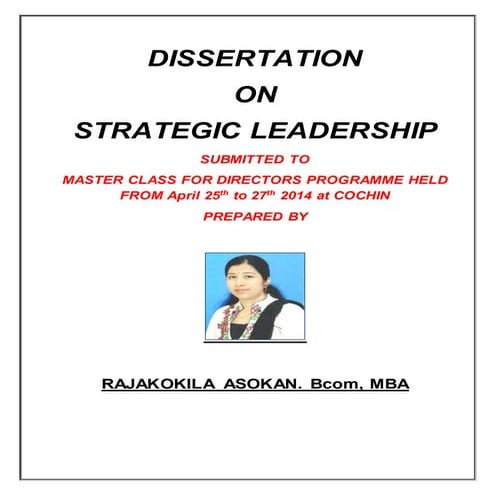 DISSERTATION
ON
STRATEGIC LEADERSHIP

SUBMITTED TO
MASTER CLASS FOR DIRECTORS PROGRAMME HELD FROM April 25$^{th}$ to 27$^{th}$ 2014 at COCHIN
PREPARED BY

RAJAKOKILA ASOKAN. Bcom, MBA